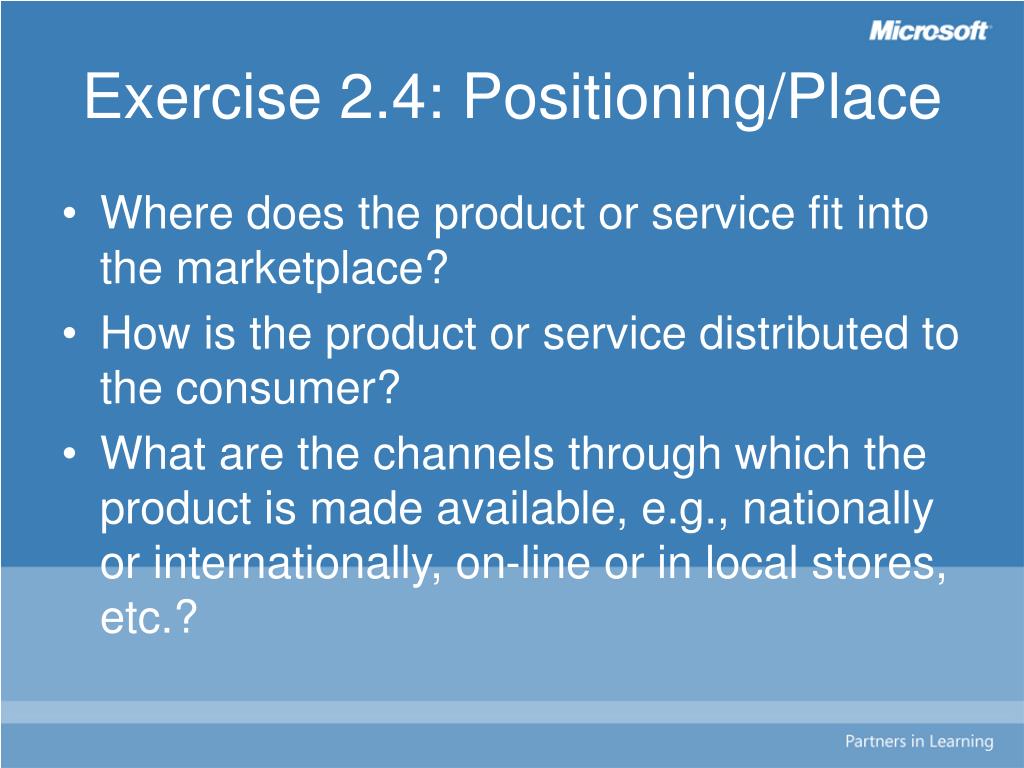 Microsoft

Exercise 2.4: Positioning/Place

• Where does the product or service fit into the marketplace?
• How is the product or service distributed to the consumer?
• What are the channels through which the product is made available, e.g., nationally or internationally, on-line or in local stores, etc.?

Partners in Learning